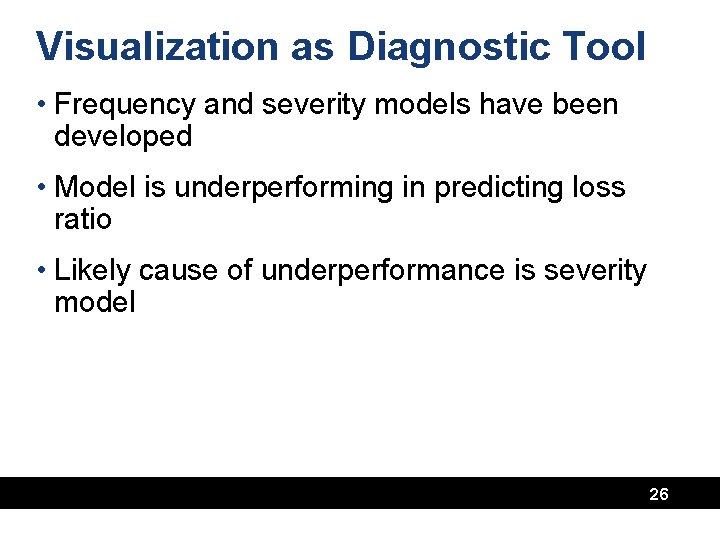 Visualization as Diagnostic Tool

• Frequency and severity models have been developed

• Model is underperforming in predicting loss ratio

• Likely cause of underperformance is severity model

26